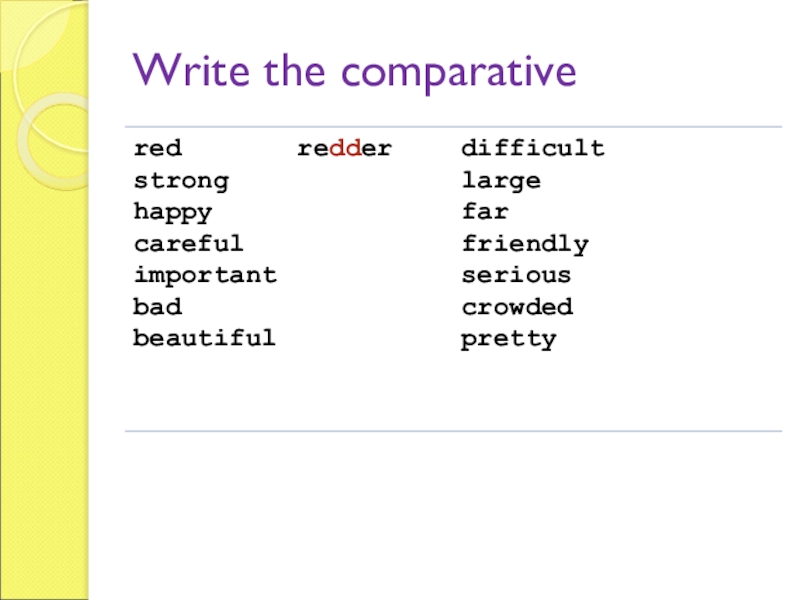 Write the comparative

red redder
strong
happy
careful
important
bad
beautiful

difficult
large
far
friendly
serious
crowded
pretty